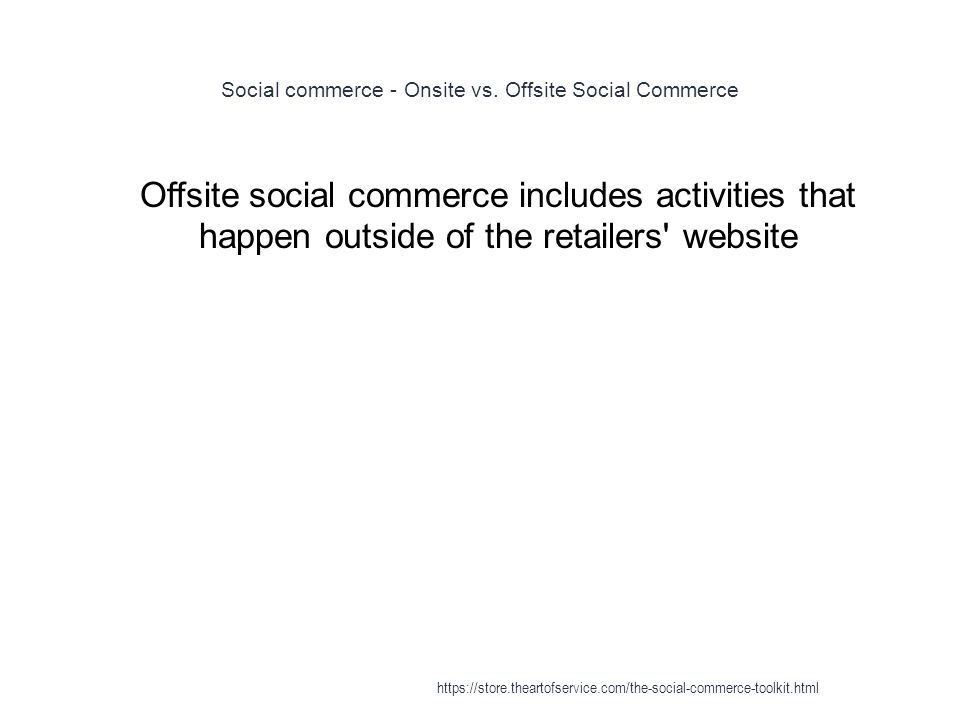 Social commerce - Onsite vs. Offsite Social Commerce

Offsite social commerce includes activities that happen outside of the retailers' website

https://store.theartofservice.com/the-social-commerce-toolkit.html